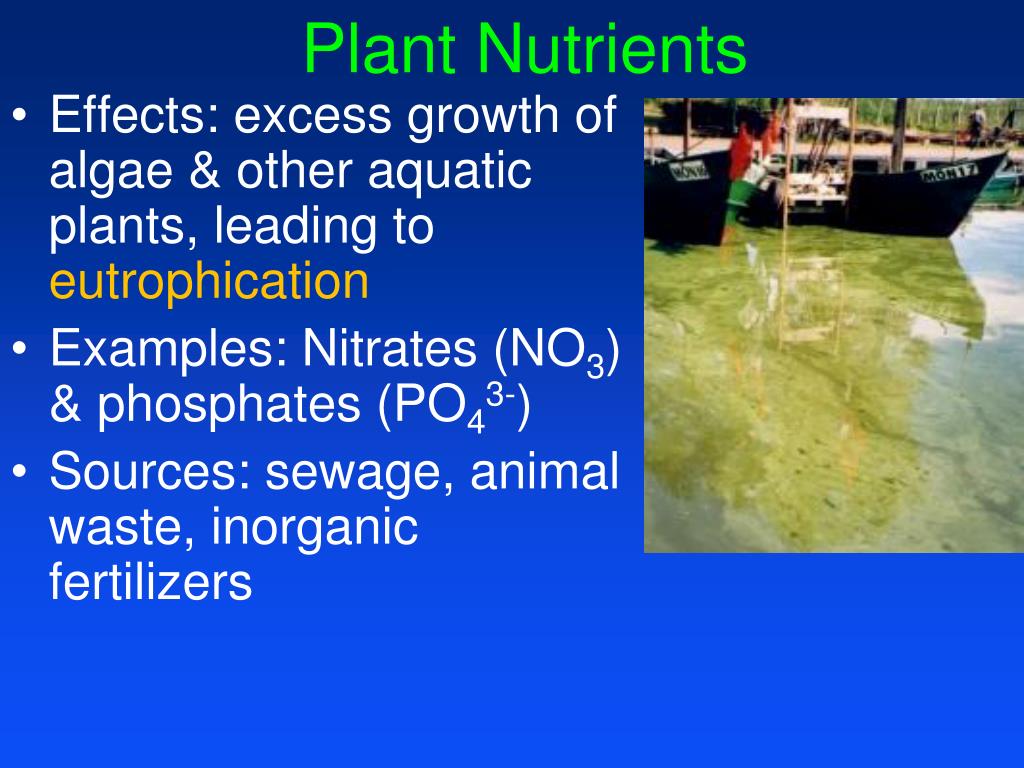 Plant Nutrients

• Effects: excess growth of algae & other aquatic plants, leading to eutrophication

• Examples: Nitrates ($NO_3$) & phosphates ($PO_4^{3-}$)

• Sources: sewage, animal waste, inorganic fertilizers

MON17